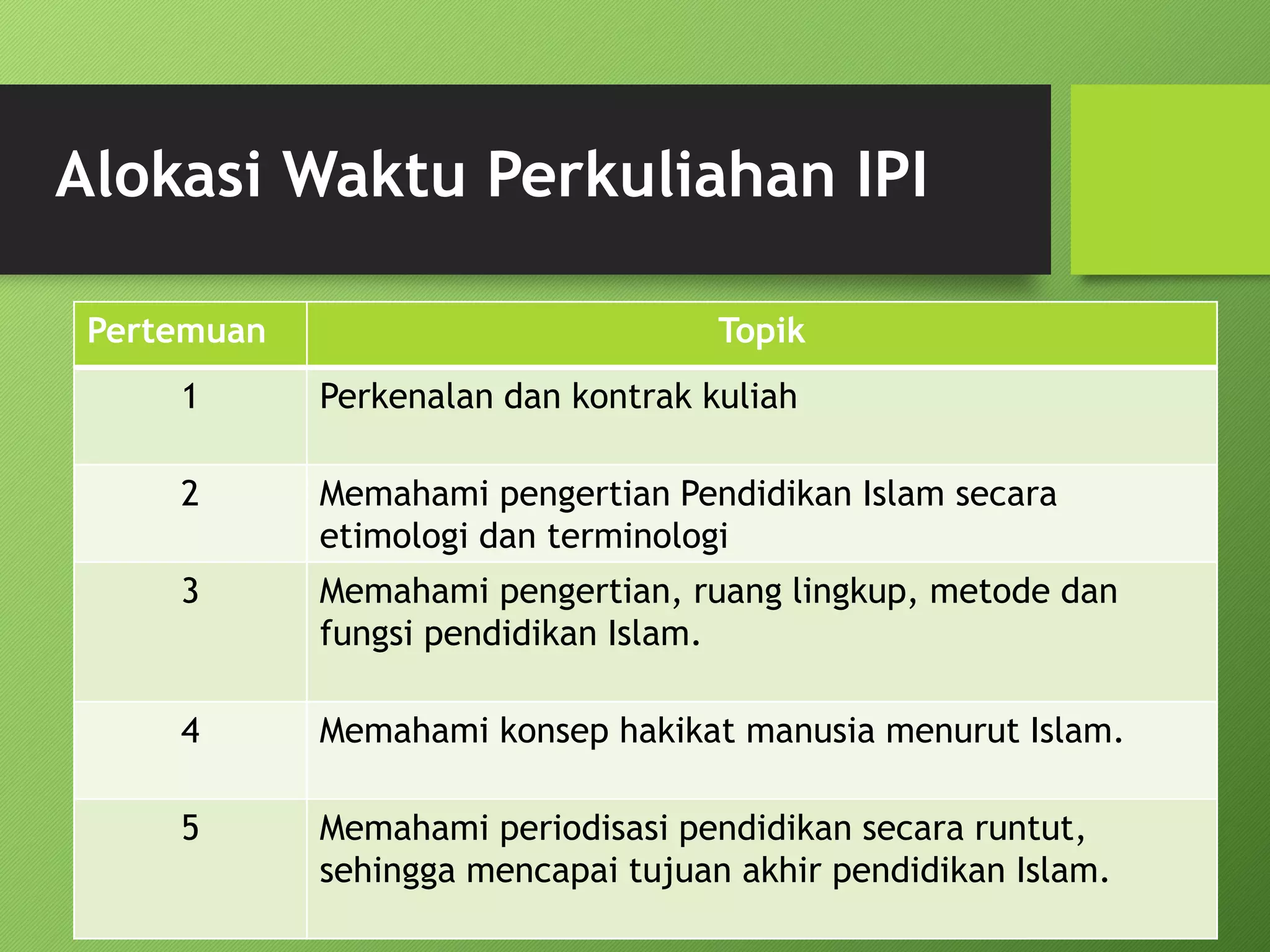 Alokasi Waktu Perkuliahan IPI

| Pertemuan | Topik |
|---|---|
| 1 | Perkenalan dan kontrak kuliah |
| 2 | Memahami pengertian Pendidikan Islam secara etimologi dan terminologi |
| 3 | Memahami pengertian, ruang lingkup, metode dan fungsi pendidikan Islam. |
| 4 | Memahami konsep hakikat manusia menurut Islam. |
| 5 | Memahami periodisasi pendidikan secara runtut, sehingga mencapai tujuan akhir pendidikan Islam. |